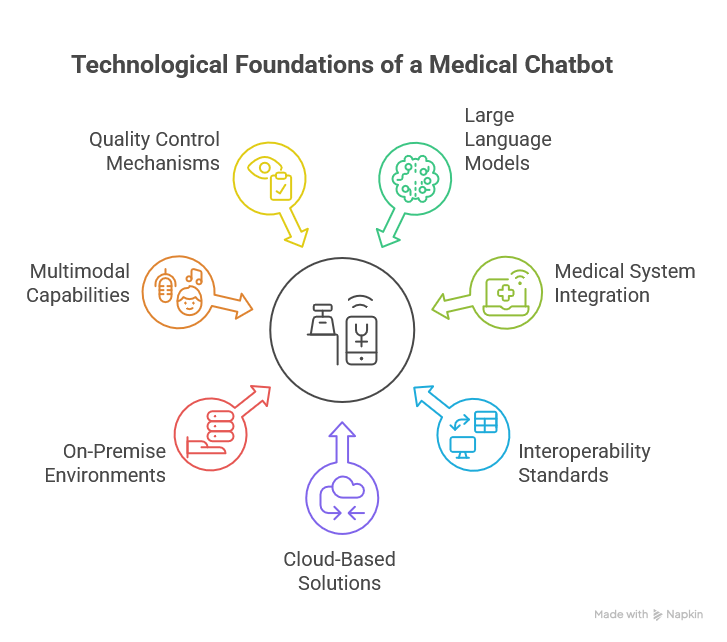 Technological Foundations of a Medical Chatbot

Quality Control Mechanisms

Large Language Models

Multimodal Capabilities

Medical System Integration

On-Premise Environments

Interoperability Standards

Cloud-Based Solutions

Made with Napkin